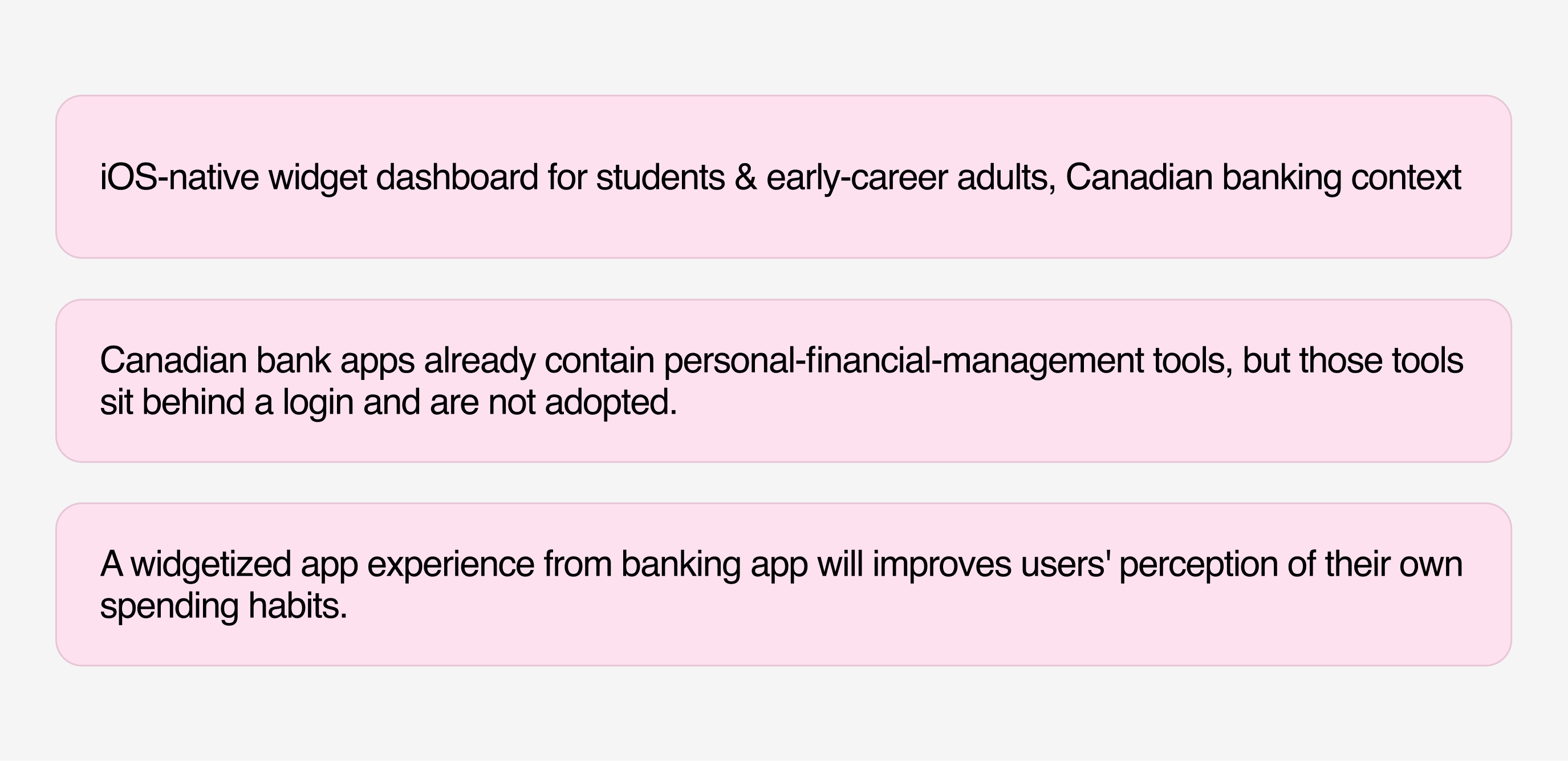 iOS-native widget dashboard for students & early-career adults, Canadian banking context

Canadian bank apps already contain personal-financial-management tools, but those tools sit behind a login and are not adopted.

A widgetized app experience from banking app will improves users' perception of their own spending habits.